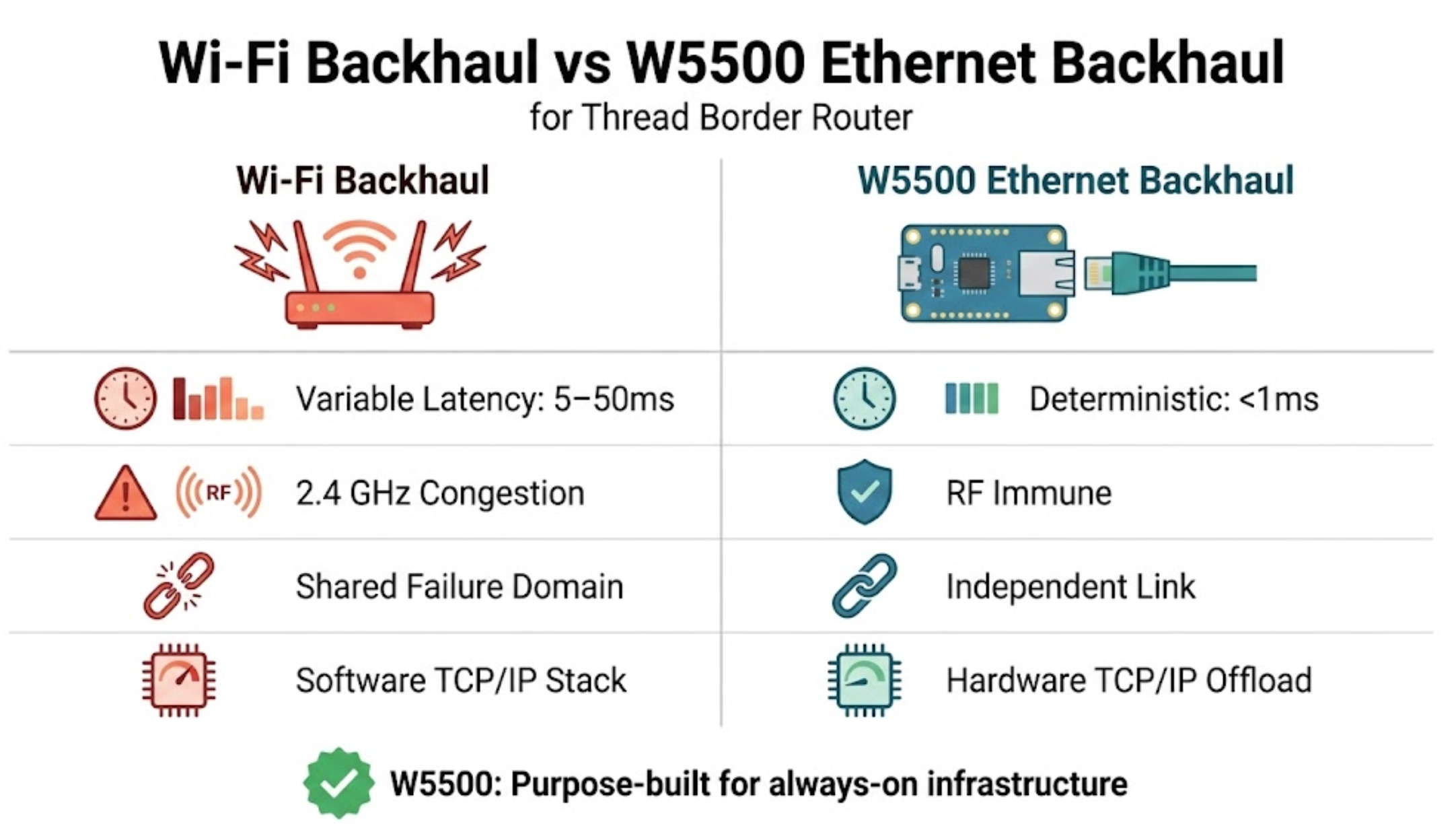 Wi-Fi Backhaul vs W5500 Ethernet Backhaul
for Thread Border Router

| Wi-Fi Backhaul | W5500 Ethernet Backhaul |
|---|---|
| Variable Latency: 5–50ms | Deterministic: <1ms |
| RF 2.4 GHz Congestion | RF Immune |
| Shared Failure Domain | Independent Link |
| Software TCP/IP Stack | Hardware TCP/IP Offload |

W5500: Purpose-built for always-on infrastructure